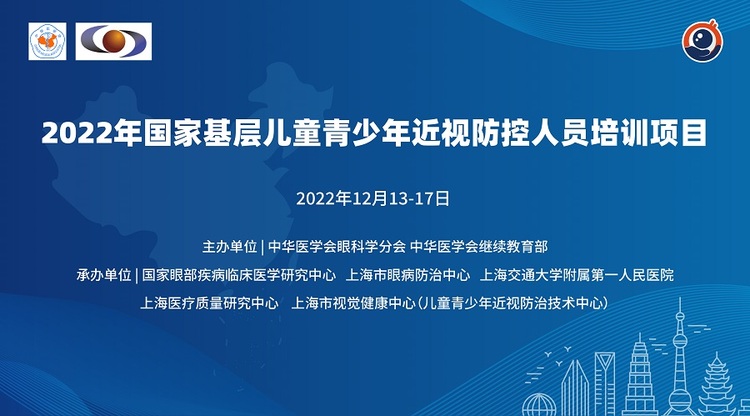 2022年国家基层儿童青少年近视防控人员培训项目

2022年12月13-17日

主办单位 | 中华医学会眼科学分会 中华医学会继续教育部

承办单位 | 国家眼部疾病临床医学研究中心 上海市眼病防治中心 上海交通大学附属第一人民医院

上海医疗质量研究中心 上海市视觉健康中心（儿童青少年近视防治技术中心）